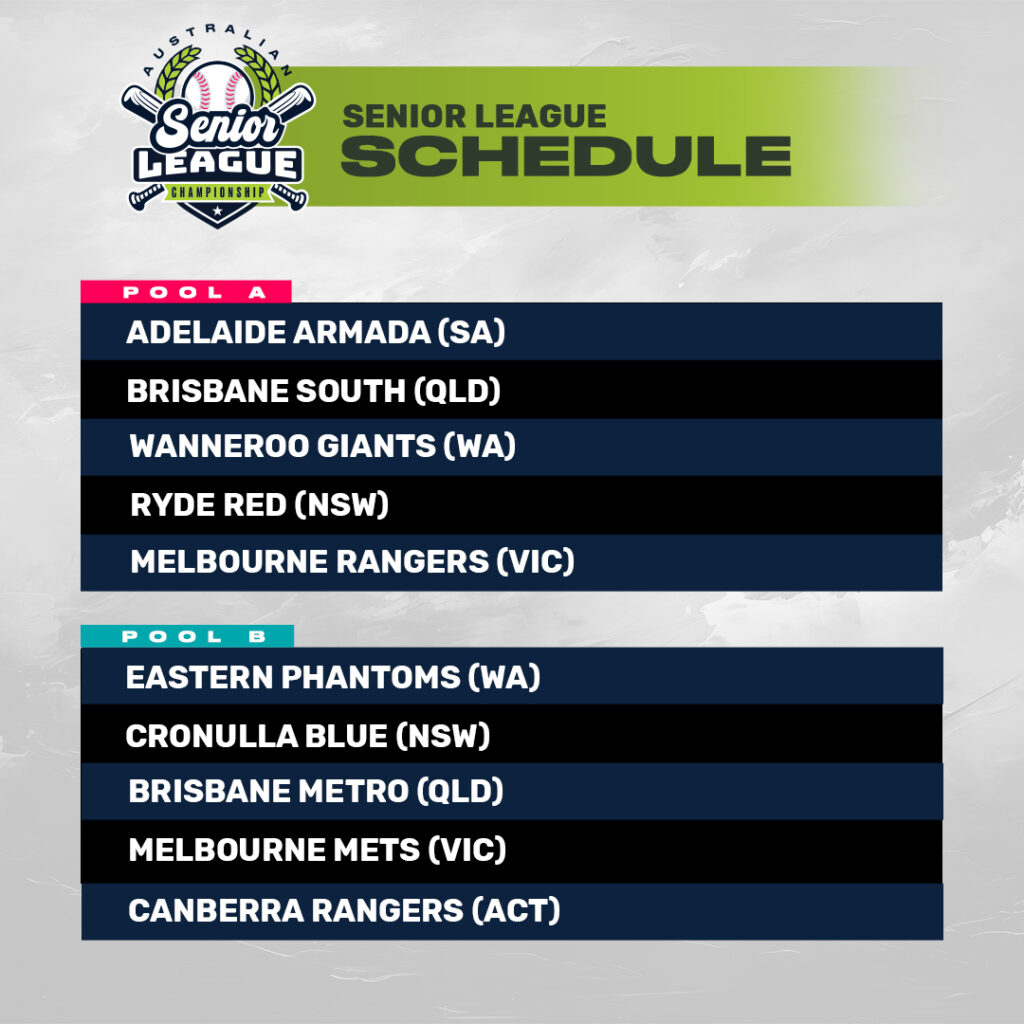 AUSTRALIAN
Senior
LEAGUE
CHAMPIONSHIP

SENIOR LEAGUE
SCHEDULE

POOL A
ADELAIDE ARMADA (SA)
BRISBANE SOUTH (QLD)
WANNEROO GIANTS (WA)
RYDE RED (NSW)
MELBOURNE RANGERS (VIC)

POOL B
EASTERN PHANTOMS (WA)
CRONULLA BLUE (NSW)
BRISBANE METRO (QLD)
MELBOURNE METS (VIC)
CANBERRA RANGERS (ACT)